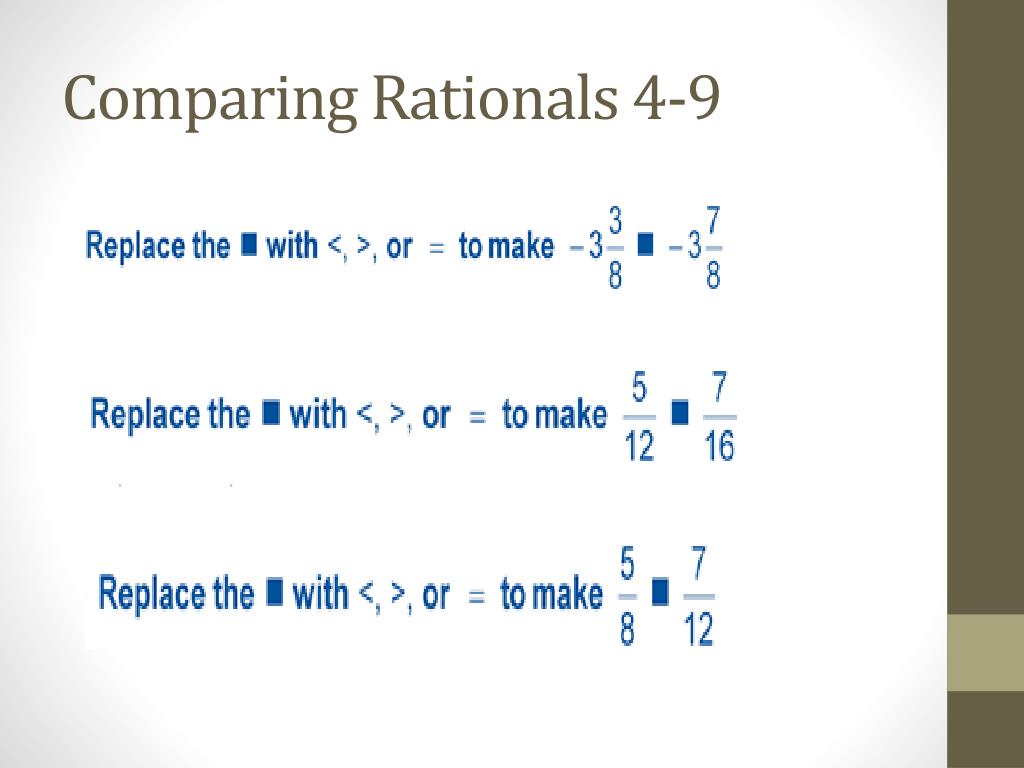 Comparing Rationals 4-9

Replace the ■ with <, >, or = to make $-3\frac{3}{8}$ ■ $-3\frac{7}{8}$

Replace the ■ with <, >, or = to make $\frac{5}{12}$ ■ $\frac{7}{16}$

Replace the ■ with <, >, or = to make $\frac{5}{8}$ ■ $\frac{7}{12}$